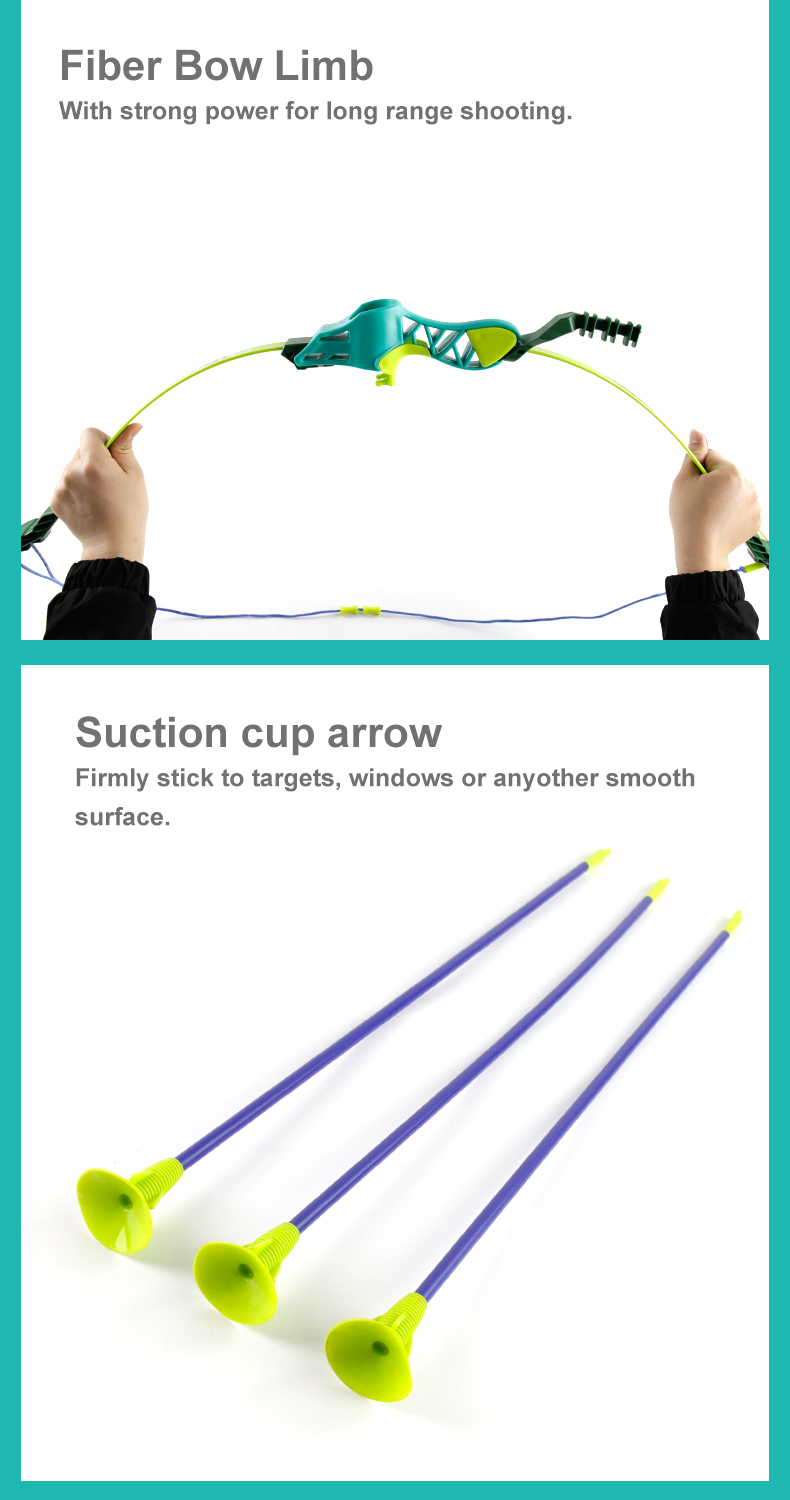 Fiber Bow Limb
With strong power for long range shooting.

Suction cup arrow
Firmly stick to targets, windows or anyother smooth surface.